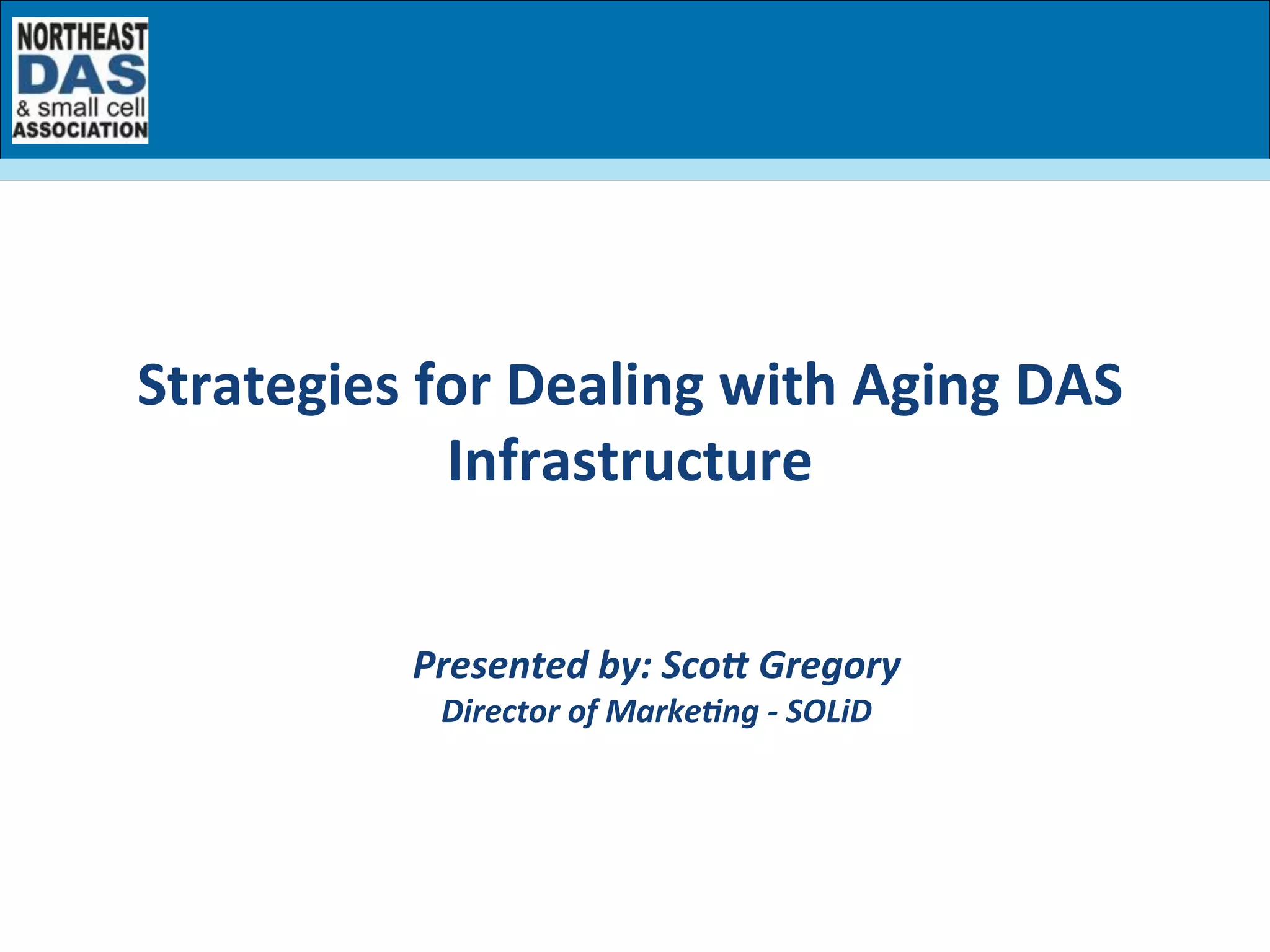 NORTHEAST
DAS
& small cell
ASSOCIATION

Strategies for Dealing with Aging DAS Infrastructure

Presented by: Scott Gregory
Director of Marketing - SOLiD